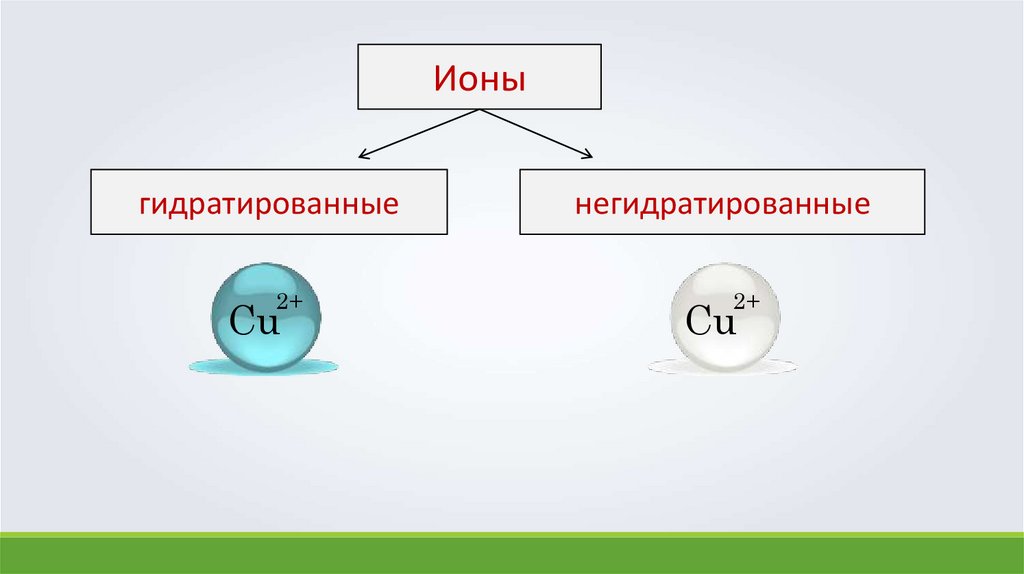 Ионы

гидратированные

негидратированные

$Cu^{2+}$

$Cu^{2+}$